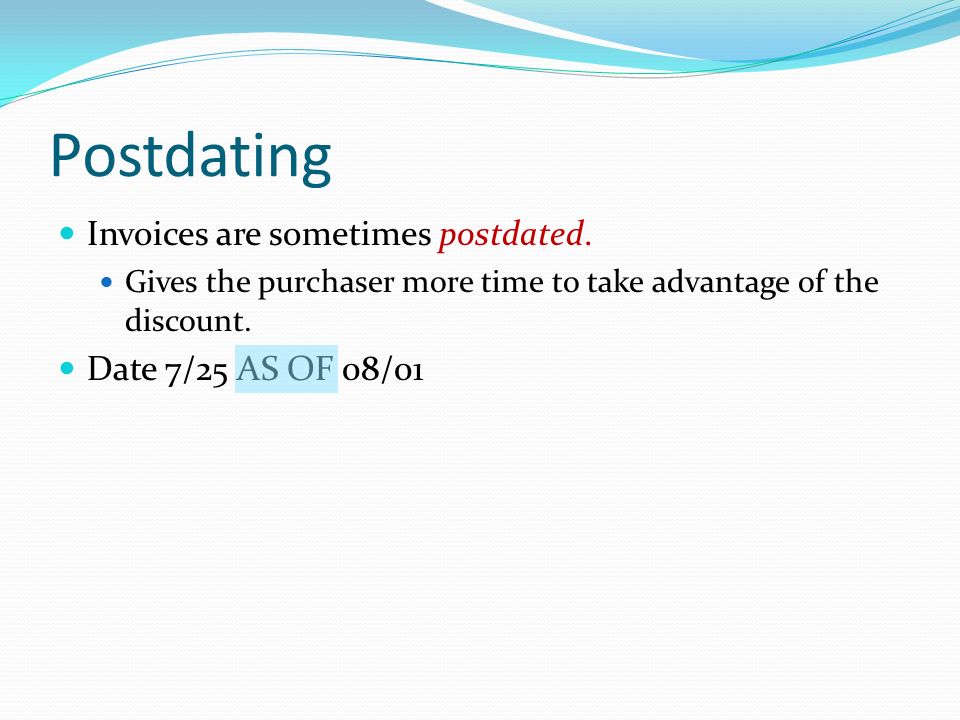 Postdating

Invoices are sometimes postdated.

Gives the purchaser more time to take advantage of the discount.

Date 7/25 AS OF 08/01